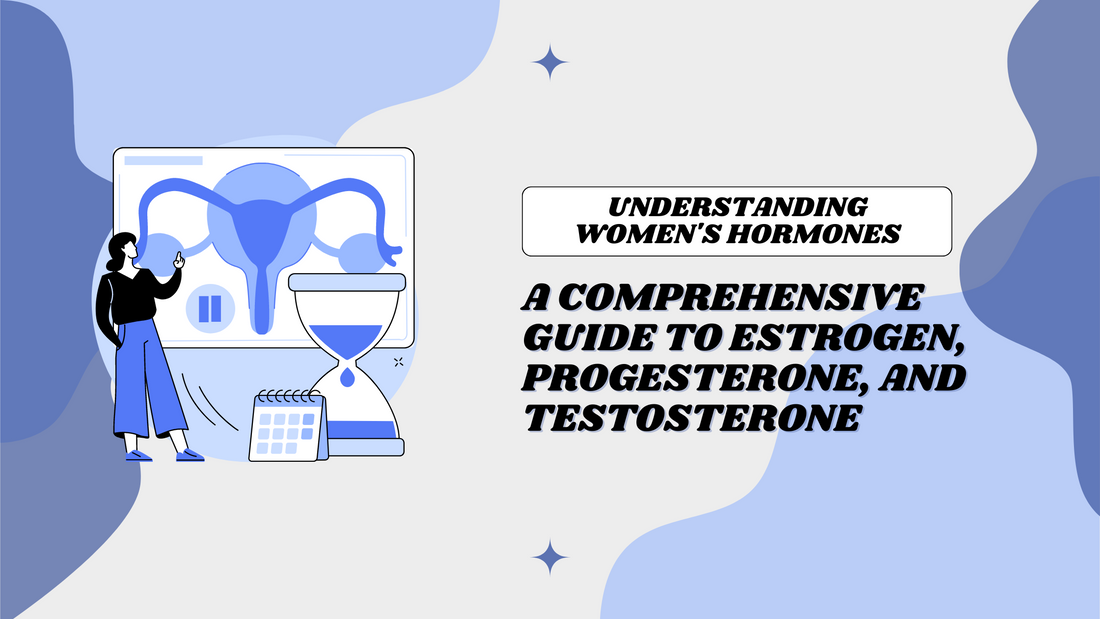 UNDERSTANDING WOMEN'S HORMONES

A COMPREHENSIVE GUIDE TO ESTROGEN, PROGESTERONE, AND TESTOSTERONE